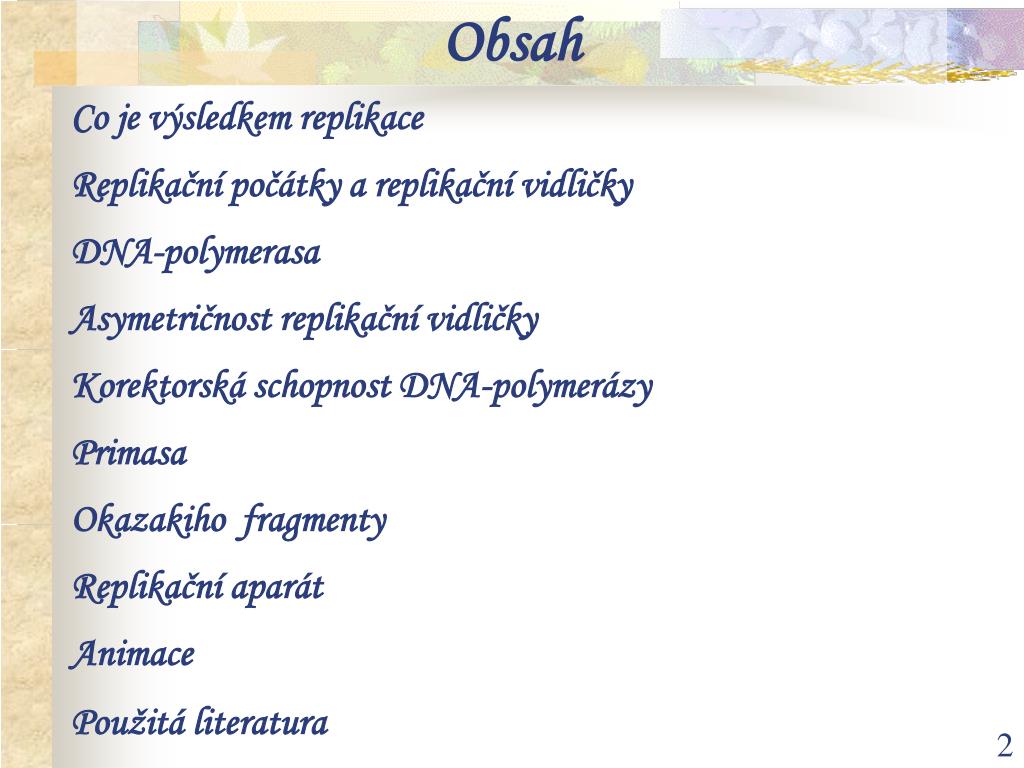 Obsah

Co je výsledkem replikace

Replikační počátky a replikační vidličky

DNA-polymerasa

Asymetričnost replikační vidličky

Korektorská schopnost DNA-polymerázy

Primasa

Okazakiho fragmenty

Replikační aparát

Animace

Použitá literatura

2